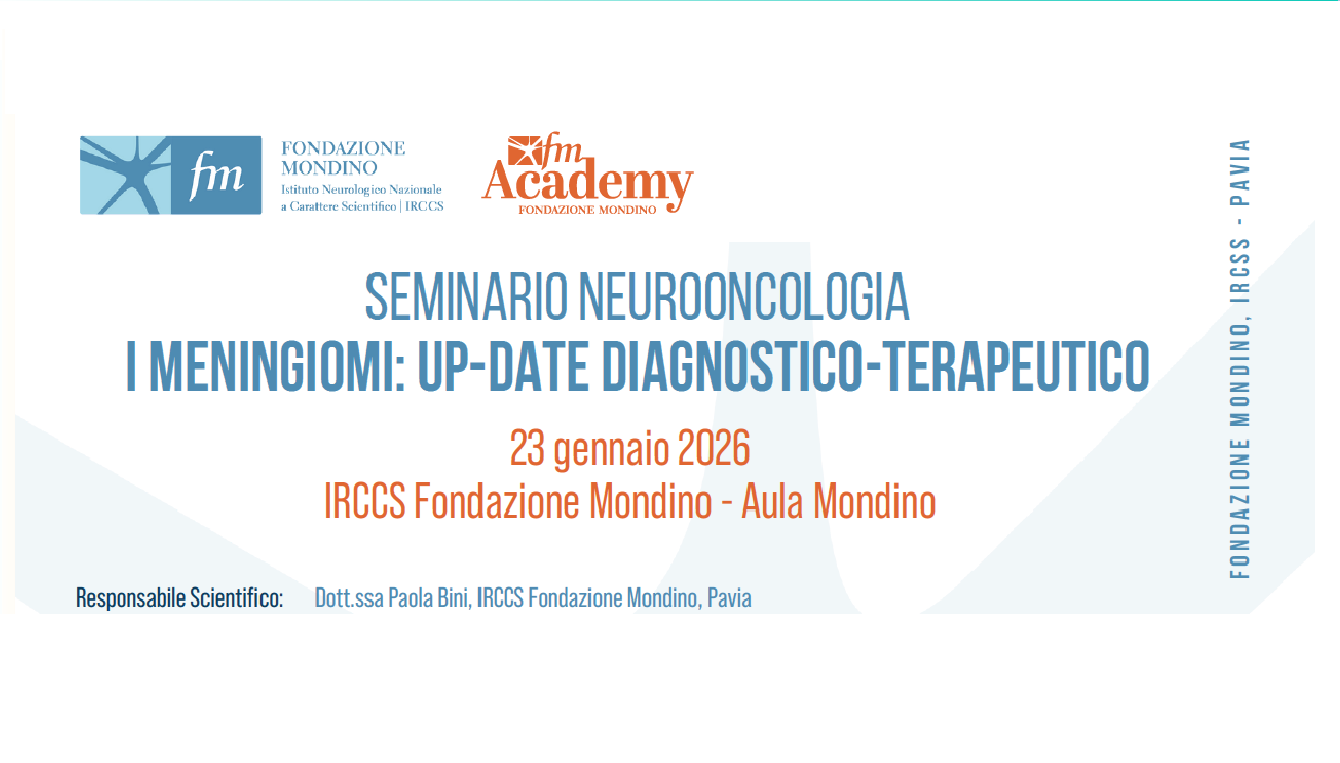 fm
FONDAZIONE MONDINO
Istituto Neurologico Nazionale a Carattere Scientifico | IRCCS

fm Academy
FONDAZIONE MONDINO

SEMINARIO NEUROONCOLOGIA
I MENINGIOMI: UP-DATE DIAGNOSTICO-TERAPEUTICO

23 gennaio 2026
IRCCS Fondazione Mondino - Aula Mondino

Responsabile Scientifico: Dott.ssa Paola Bini, IRCCS Fondazione Mondino, Pavia

FONDAZIONE MONDINO, IRCSS - PAVIA